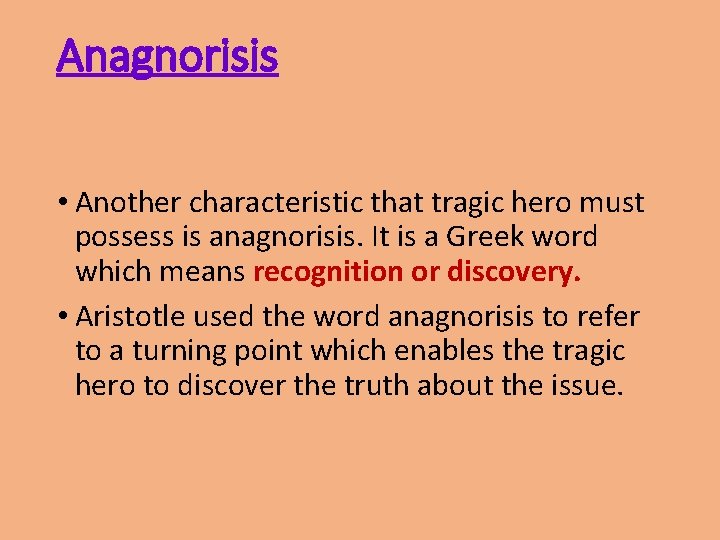 Anagnorisis

• Another characteristic that tragic hero must possess is anagnorisis. It is a Greek word which means recognition or discovery.

• Aristotle used the word anagnorisis to refer to a turning point which enables the tragic hero to discover the truth about the issue.